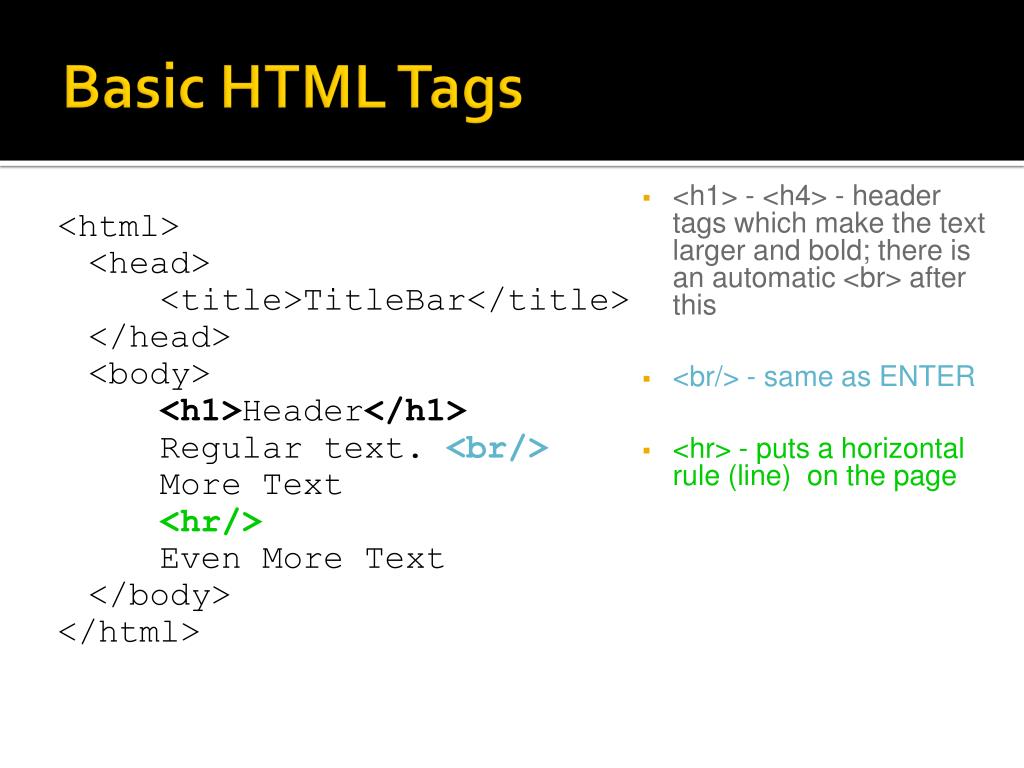 Basic HTML Tags

<html>
<head>
<title>TitleBar</title>
</head>
<body>
<h1>Header</h1>
Regular text. <br/>
More Text
<hr/>
Even More Text
</body>
</html>

▪ <h1> - <h4> - header tags which make the text larger and bold; there is an automatic <br> after this

▪ <br/> - same as ENTER

▪ <hr> - puts a horizontal rule (line) on the page